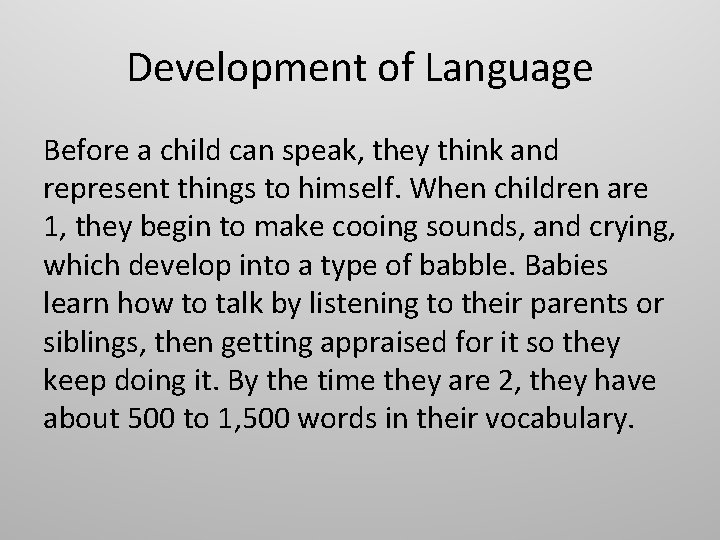 Development of Language

Before a child can speak, they think and represent things to himself. When children are 1, they begin to make cooing sounds, and crying, which develop into a type of babble. Babies learn how to talk by listening to their parents or siblings, then getting appraised for it so they keep doing it. By the time they are 2, they have about 500 to 1,500 words in their vocabulary.